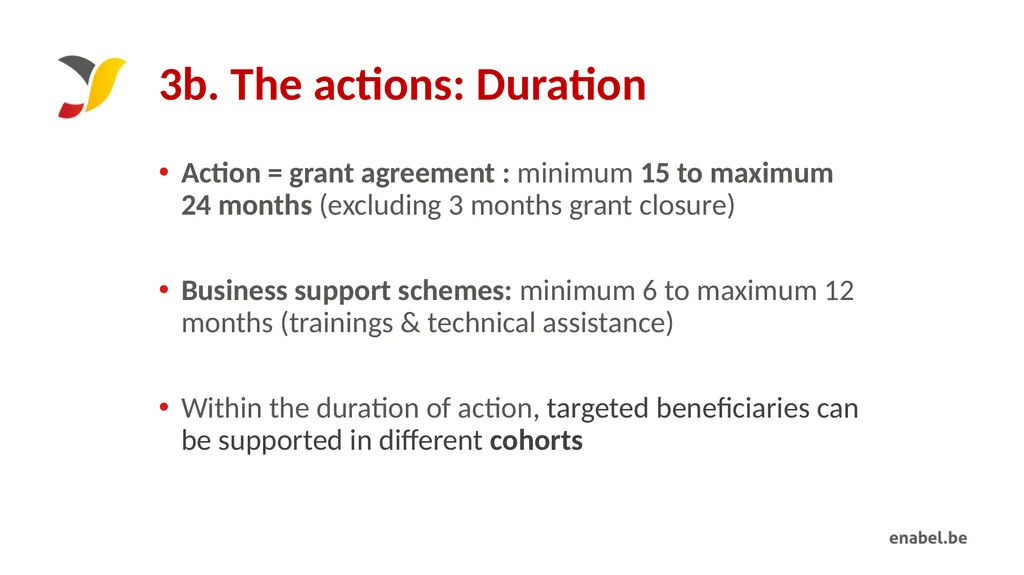 3b. The actions: Duration

• Action = grant agreement : minimum 15 to maximum 24 months (excluding 3 months grant closure)

• Business support schemes: minimum 6 to maximum 12 months (trainings & technical assistance)

• Within the duration of action, targeted beneficiaries can be supported in different cohorts

enabel.be